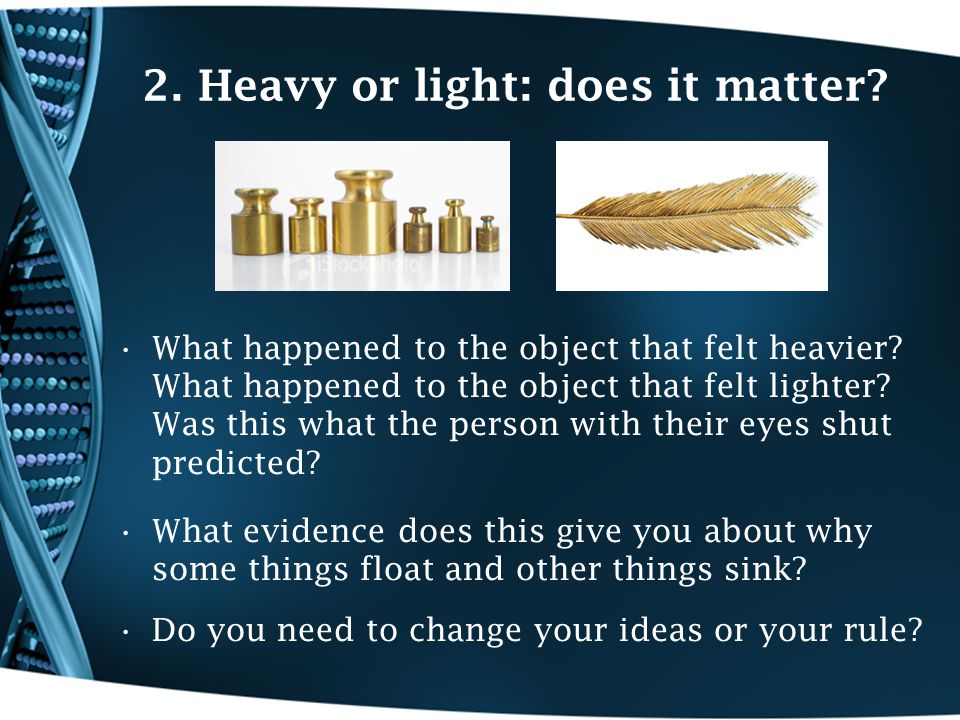 2. Heavy or light: does it matter?

iStockphoto

• What happened to the object that felt heavier? What happened to the object that felt lighter? Was this what the person with their eyes shut predicted?

• What evidence does this give you about why some things float and other things sink?

• Do you need to change your ideas or your rule?